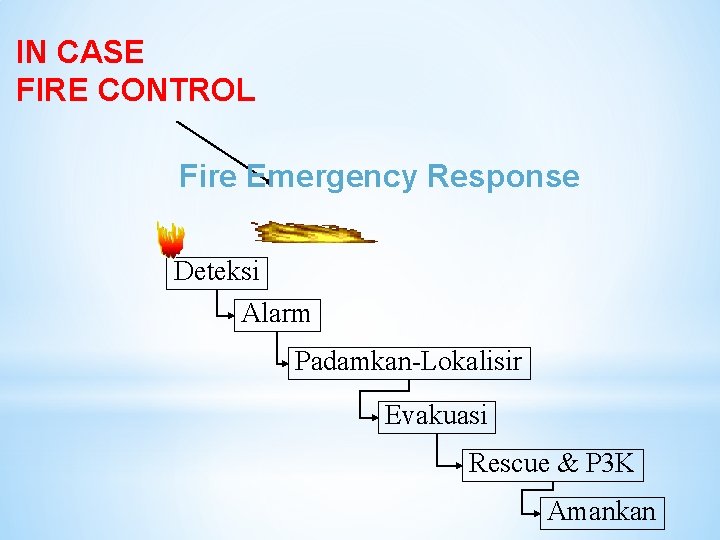 IN CASE
FIRE CONTROL

Fire Emergency Response

Deteksi

Alarm

Padamkan-Lokalisir

Evakuasi

Rescue & P3K

Amankan